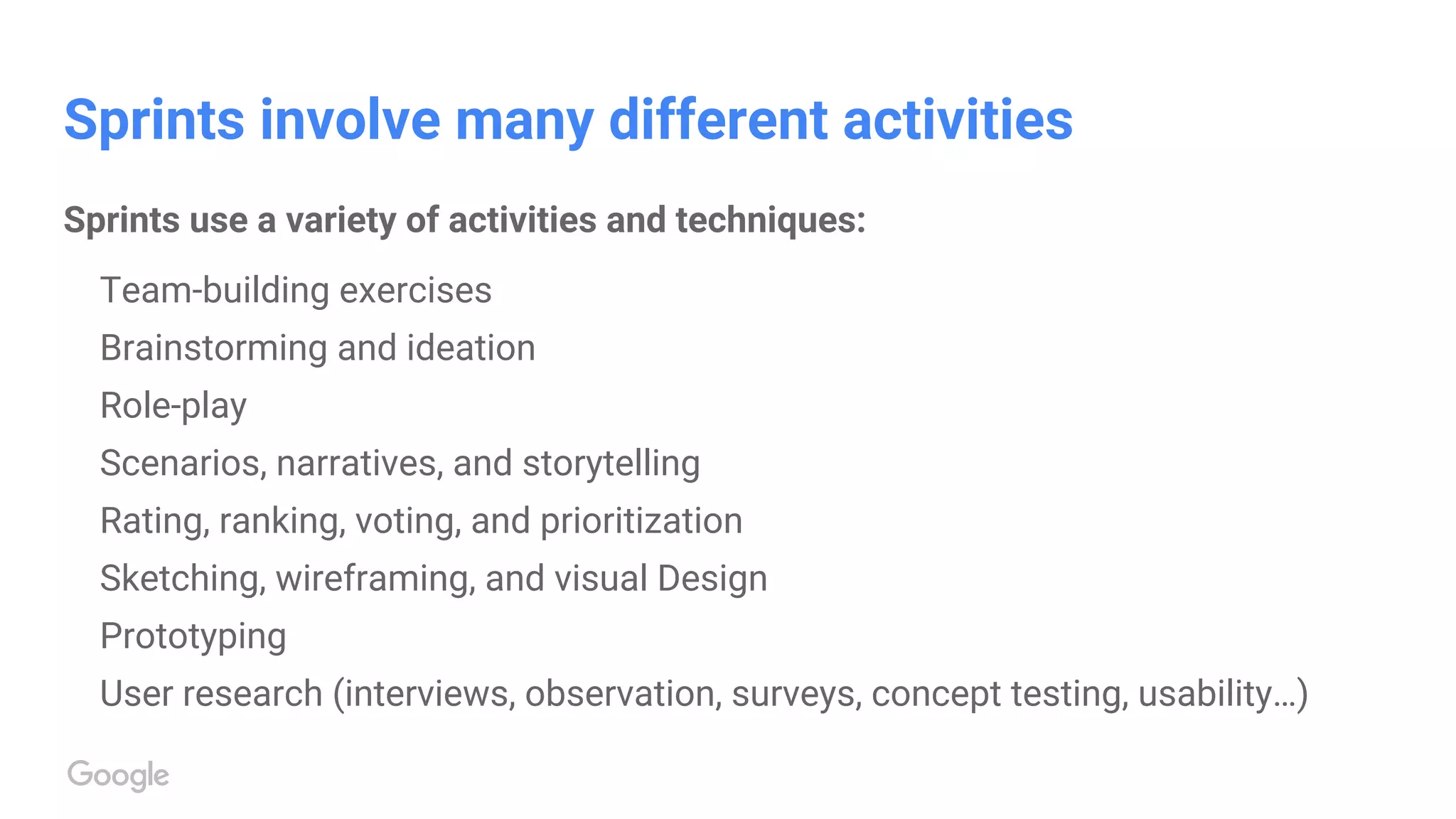 Sprints involve many different activities

Sprints use a variety of activities and techniques:

Team-building exercises

Brainstorming and ideation

Role-play

Scenarios, narratives, and storytelling

Rating, ranking, voting, and prioritization

Sketching, wireframing, and visual Design

Prototyping

User research (interviews, observation, surveys, concept testing, usability…)

Google